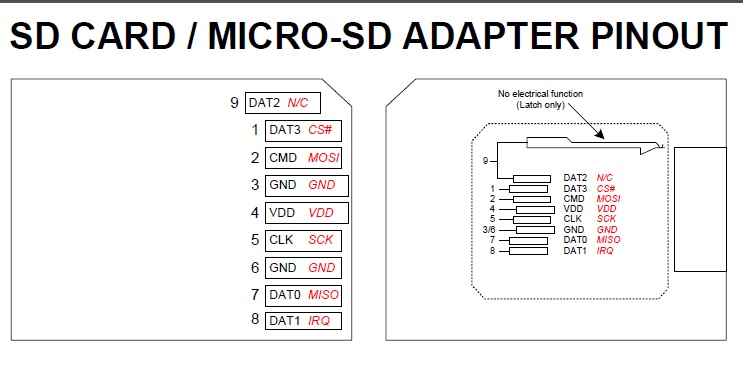 SD CARD / MICRO-SD ADAPTER PINOUT

9 DAT2 N/C
1 DAT3 CS#
2 CMD MOSI
3 GND GND
4 VDD VDD
5 CLK SCK
6 GND GND
7 DAT0 MISO
8 DAT1 IRQ

No electrical function
(Latch only)

9
DAT2 N/C
1 DAT3 CS#
2 CMD MOSI
4 VDD VDD
5 CLK SCK
3/6 GND GND
7 DAT0 MISO
8 DAT1 IRQ